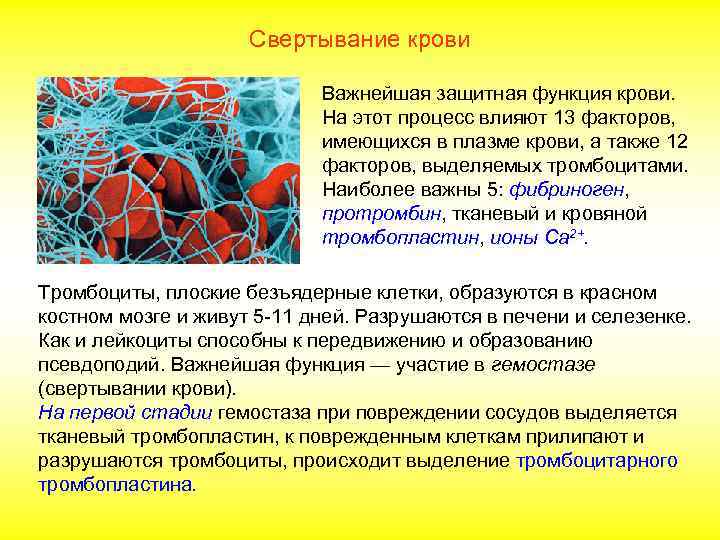 Свертывание крови

Важнейшая защитная функция крови. На этот процесс влияют 13 факторов, имеющихся в плазме крови, а также 12 факторов, выделяемых тромбоцитами. Наиболее важны 5: фибриноген, протромбин, тканевый и кровяной тромбопластин, ионы $Ca^{2+}$.

Тромбоциты, плоские безъядерные клетки, образуются в красном костном мозге и живут 5-11 дней. Разрушаются в печени и селезенке. Как и лейкоциты способны к передвижению и образованию псевдоподий. Важнейшая функция — участие в гемостазе (свертывании крови).
На первой стадии гемостаза при повреждении сосудов выделяется тканевый тромбопластин, к поврежденным клеткам прилипают и разрушаются тромбоциты, происходит выделение тромбоцитарного тромбопластина.